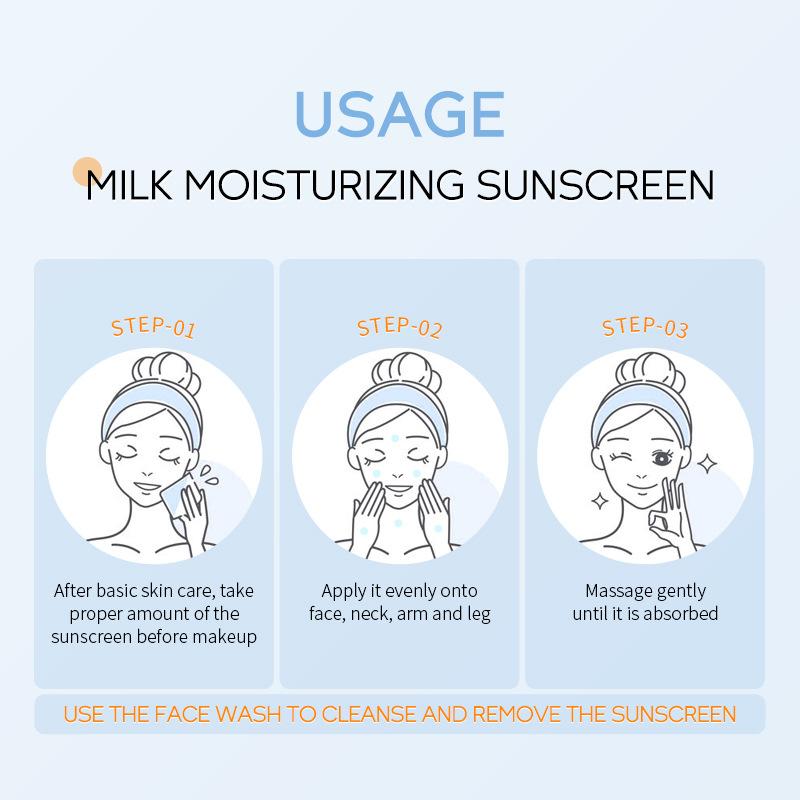 USAGE

MILK MOISTURIZING SUNSCREEN

STEP-01

After basic skin care, take proper amount of the sunscreen before makeup

STEP-02

Apply it evenly onto face, neck, arm and leg

STEP-03

Massage gently until it is absorbed

USE THE FACE WASH TO CLEANSE AND REMOVE THE SUNSCREEN